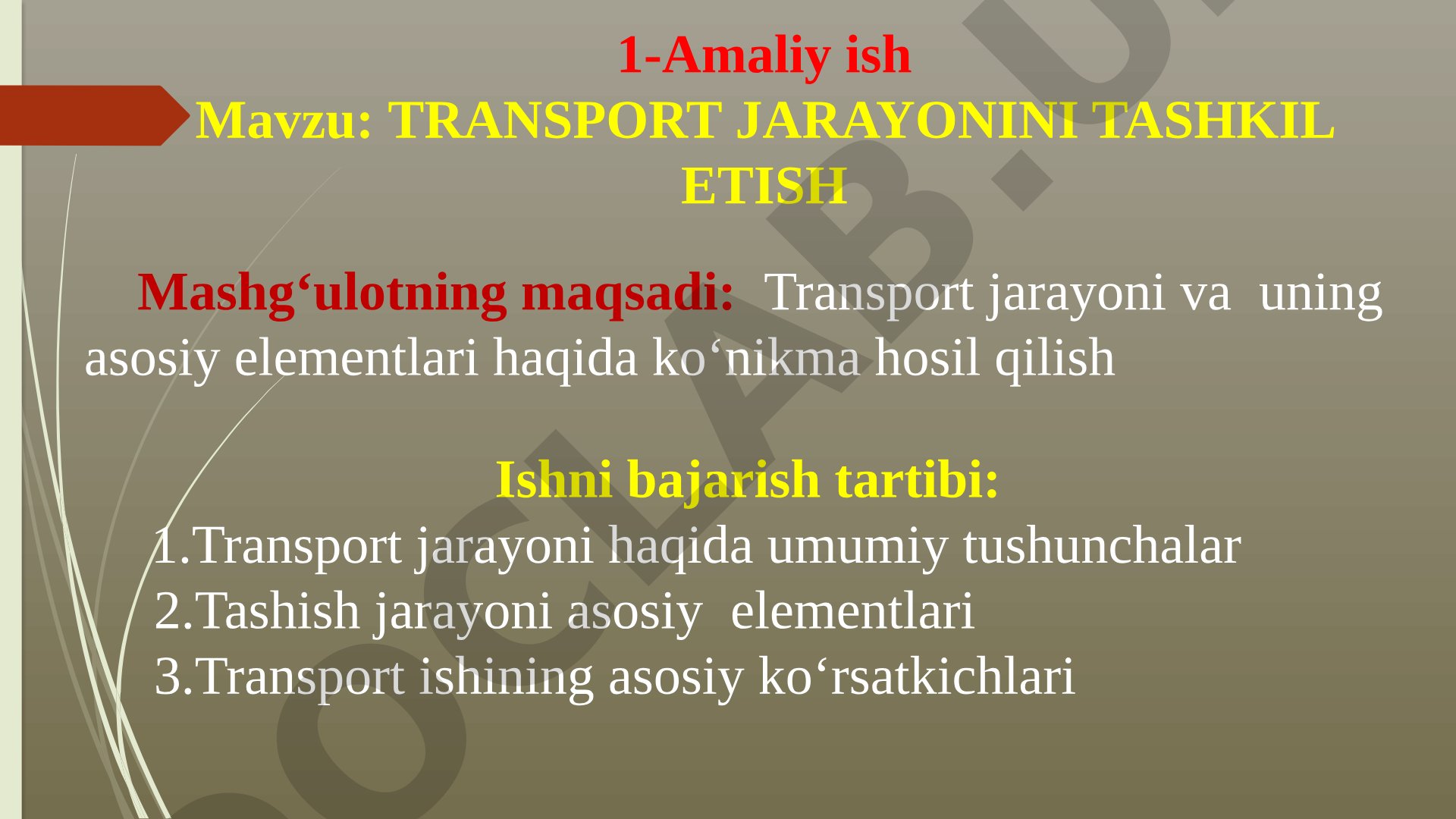 1-Amaliy ish
Mavzu: TRANSPORT JARAYONINI TASHKIL ETISH

Mashg‘ulotning maqsadi: Transport jarayoni va uning asosiy elementlari haqida ko‘nikma hosil qilish

Ishni bajarish tartibi:
1.Transport jarayoni haqida umumiy tushunchalar
2.Tashish jarayoni asosiy elementlari
3.Transport ishining asosiy ko‘rsatkichlari

OCLAB.U